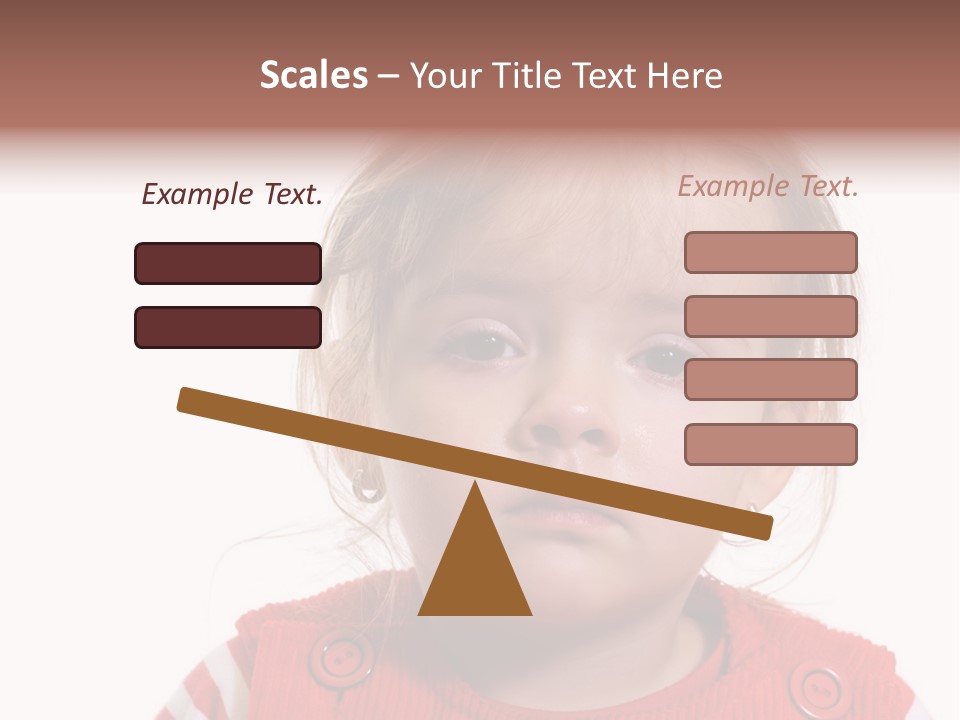 Scales – Your Title Text Here

Example Text.

Example Text.